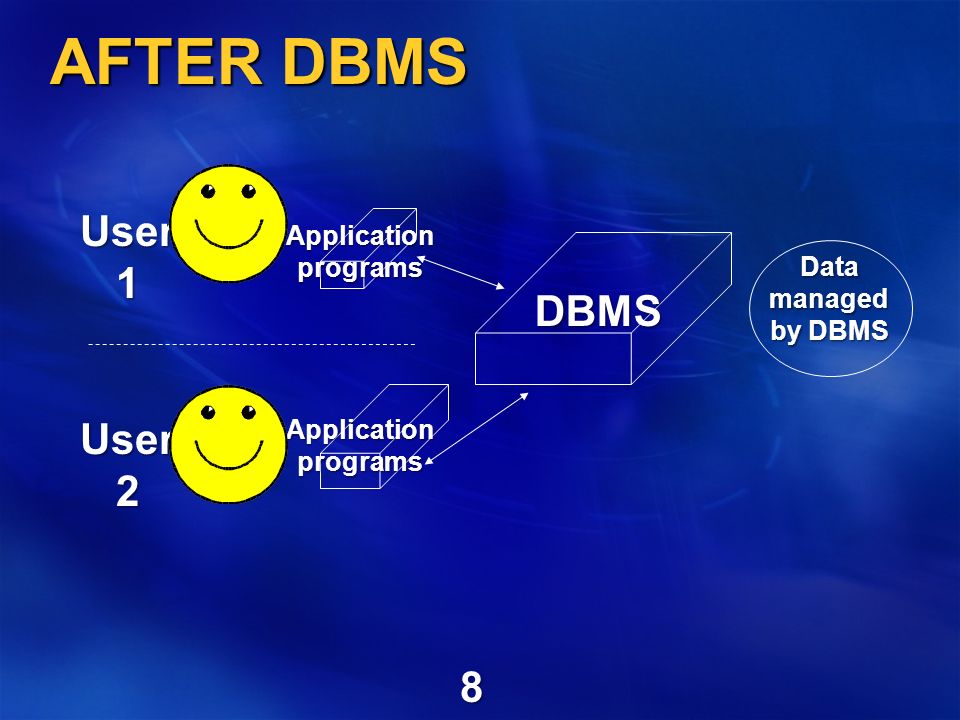 AFTER DBMS

User 1

Application programs

DBMS

Data managed by DBMS

User 2

Application programs

8